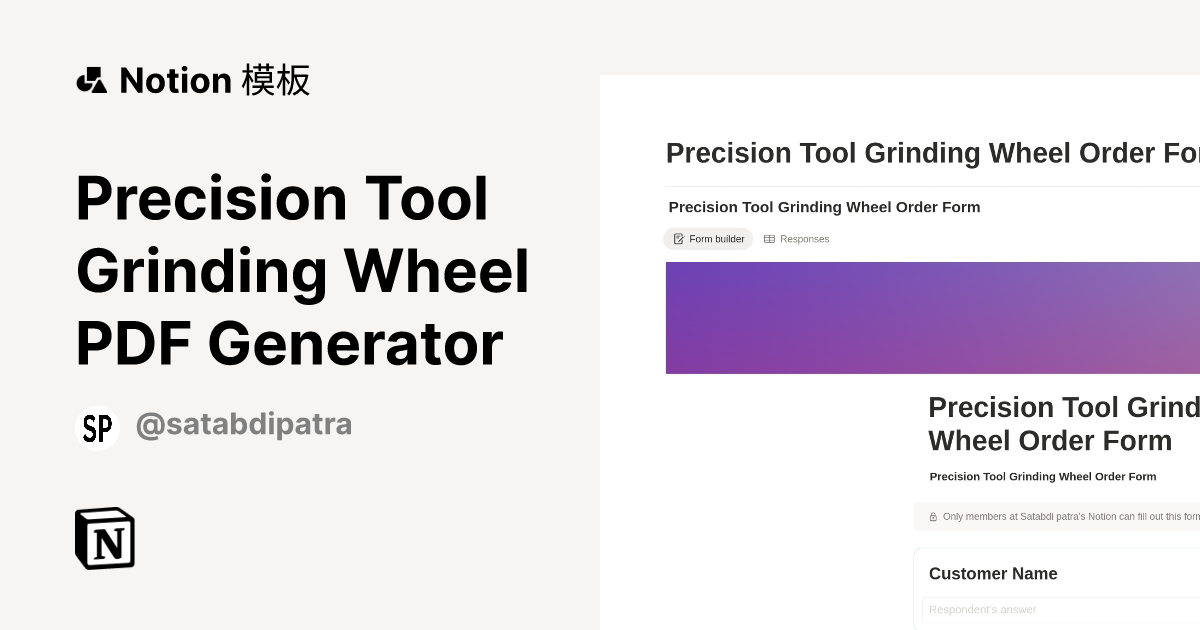 Notion 模板

Precision Tool Grinding Wheel PDF Generator

SP @satabdipatra

N

Precision Tool Grinding Wheel Order For

Precision Tool Grinding Wheel Order Form

Form builder Responses

Precision Tool Grind Wheel Order Form

Precision Tool Grinding Wheel Order Form

Only members at Satabdi patra's Notion can fill out this form

Customer Name

Respondent's answer